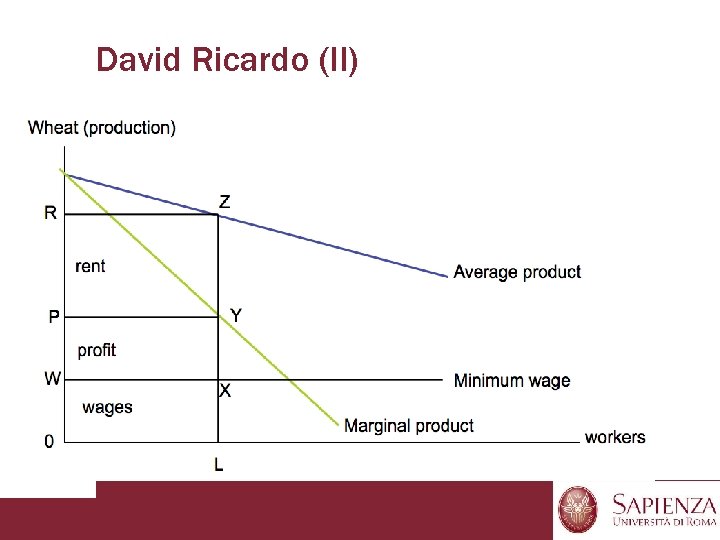 David Ricardo (II)

Wheat (production)

R
Z
rent
Average product
P
Y
profit
W
Minimum wage
X
wages
Marginal product
0
workers
L

SAPIENZA
UNIVERSITÀ DI ROMA